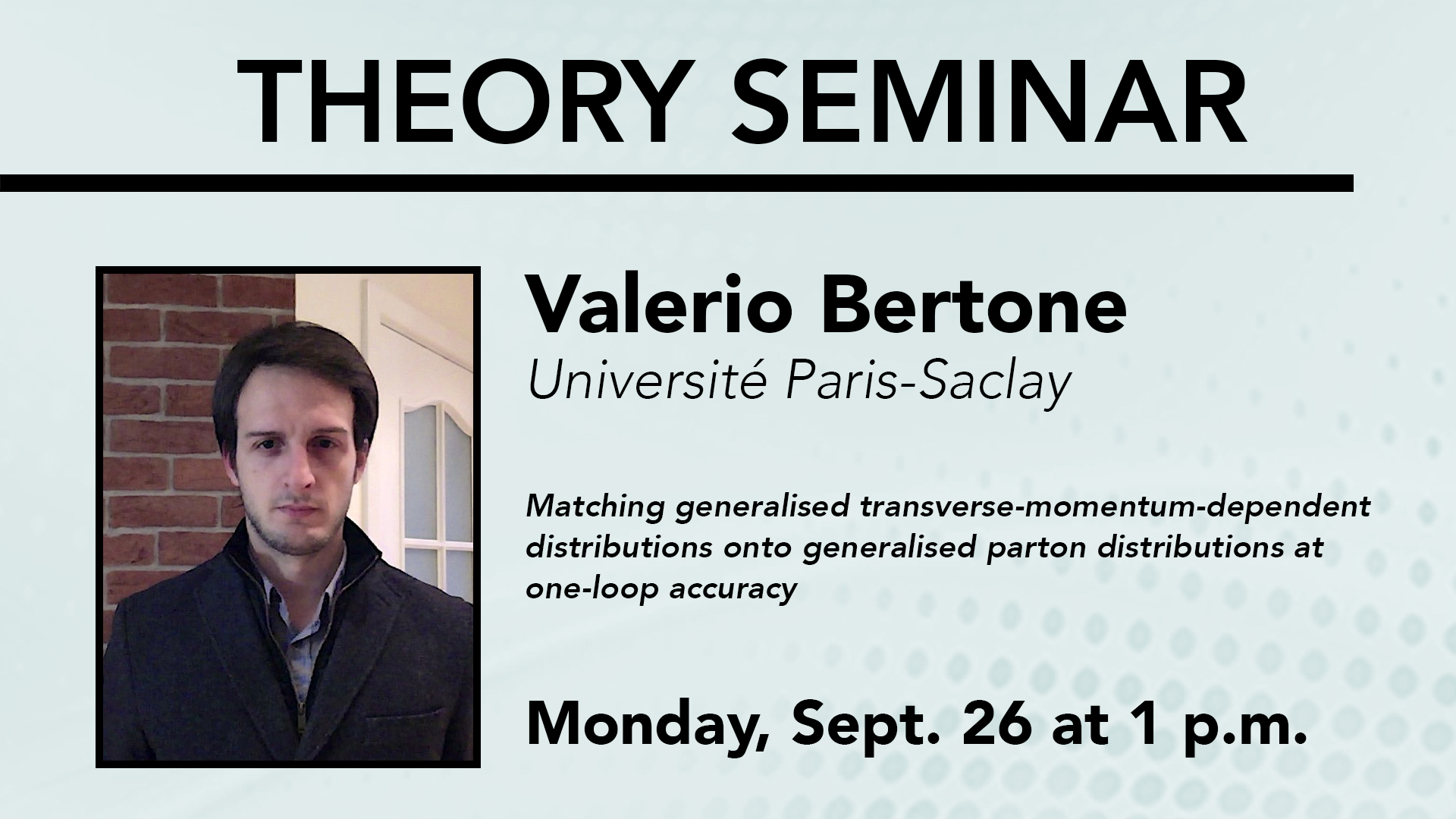 THEORY SEMINAR

Valerio Bertone

Université Paris-Saclay

Matching generalised transverse-momentum-dependent distributions onto generalised parton distributions at one-loop accuracy

Monday, Sept. 26 at 1 p.m.